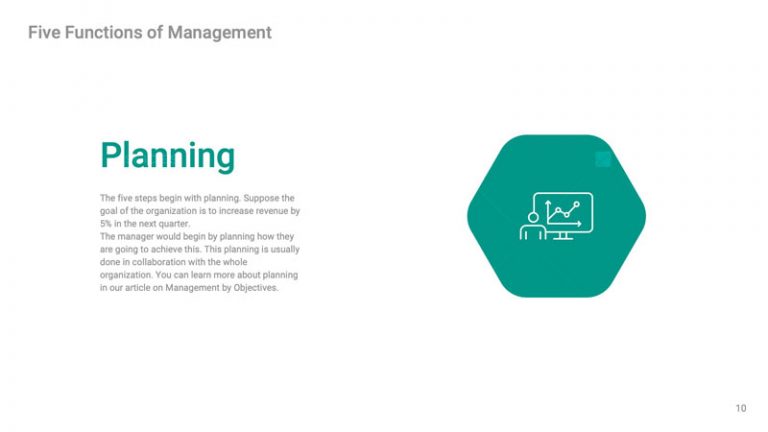 Five Functions of Management

Planning

The five steps begin with planning. Suppose the goal of the organization is to increase revenue by 5% in the next quarter.
The manager would begin by planning how they are going to achieve this. This planning is usually done in collaboration with the whole organization. You can learn more about planning in our article on Management by Objectives.

10